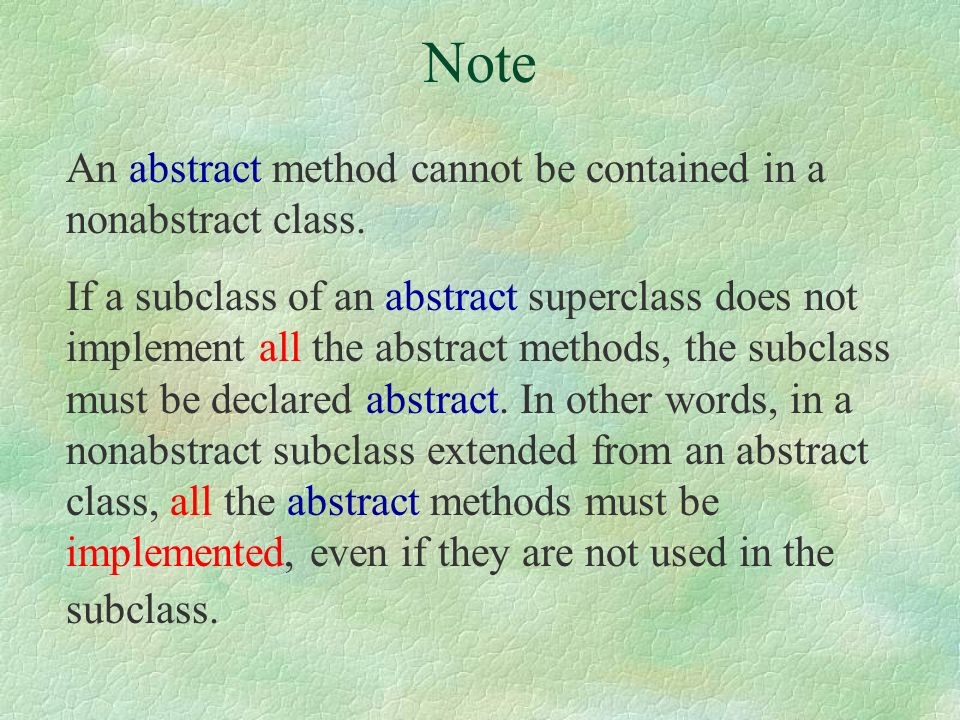 Note

An abstract method cannot be contained in a nonabstract class.

If a subclass of an abstract superclass does not implement all the abstract methods, the subclass must be declared abstract. In other words, in a nonabstract subclass extended from an abstract class, all the abstract methods must be implemented, even if they are not used in the subclass.